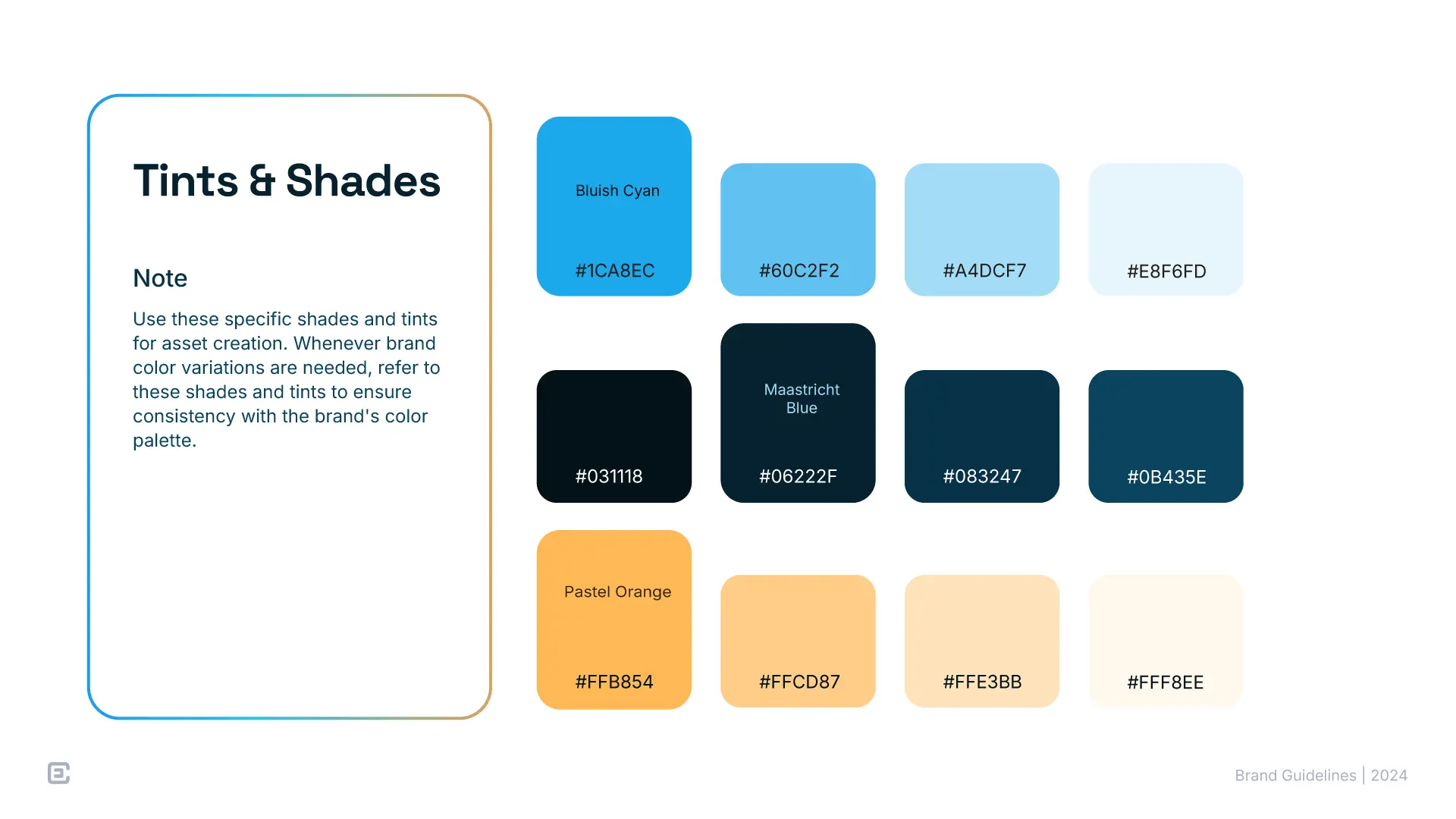 Tints & Shades

Note

Use these specific shades and tints for asset creation. Whenever brand color variations are needed, refer to these shades and tints to ensure consistency with the brand's color palette.

Bluish Cyan

#1CA8EC

#60C2F2

#A4DCF7

#E8F6FD

#031118

Maastricht Blue

#06222F

#083247

#0B435E

Pastel Orange

#FFB854

#FFCD87

#FFE3BB

#FFF8EE

Brand Guidelines | 2024